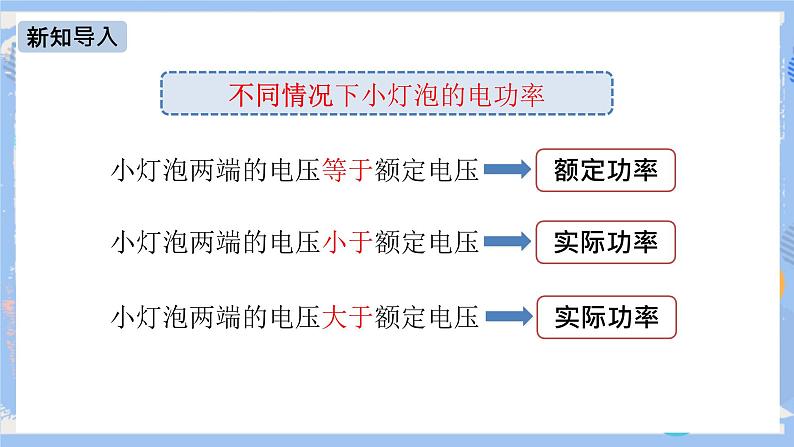 新知导入

不同情况下小灯泡的电功率

小灯泡两端的电压等于额定电压 额定功率

小灯泡两端的电压小于额定电压 实际功率

小灯泡两端的电压大于额定电压 实际功率